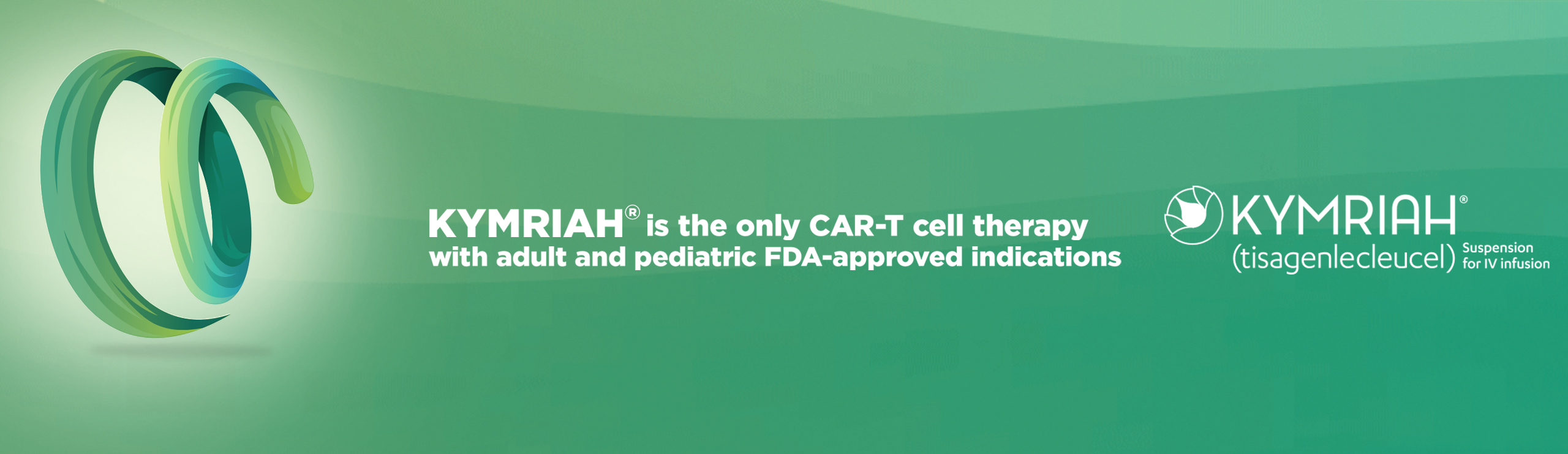 KYMRIAH® is the only CAR-T cell therapy with adult and pediatric FDA-approved indications

KYMRIAH®
(tisagenlecleucel) Suspension for IV infusion